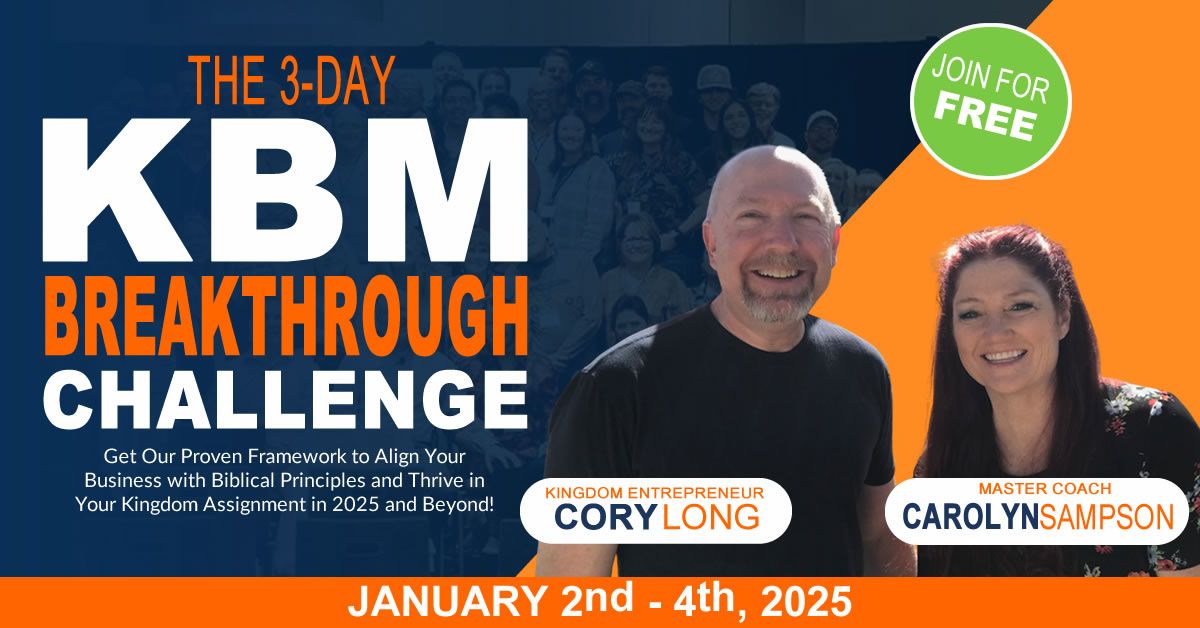 THE 3-DAY
KBM
BREAKTHROUGH
CHALLENGE

Get Our Proven Framework to Align Your Business with Biblical Principles and Thrive in Your Kingdom Assignment in 2025 and Beyond!

JOIN FOR FREE

KINGDOM ENTREPRENEUR
CORY LONG

MASTER COACH
CAROLYN SAMPSON

JANUARY 2nd - 4th, 2025